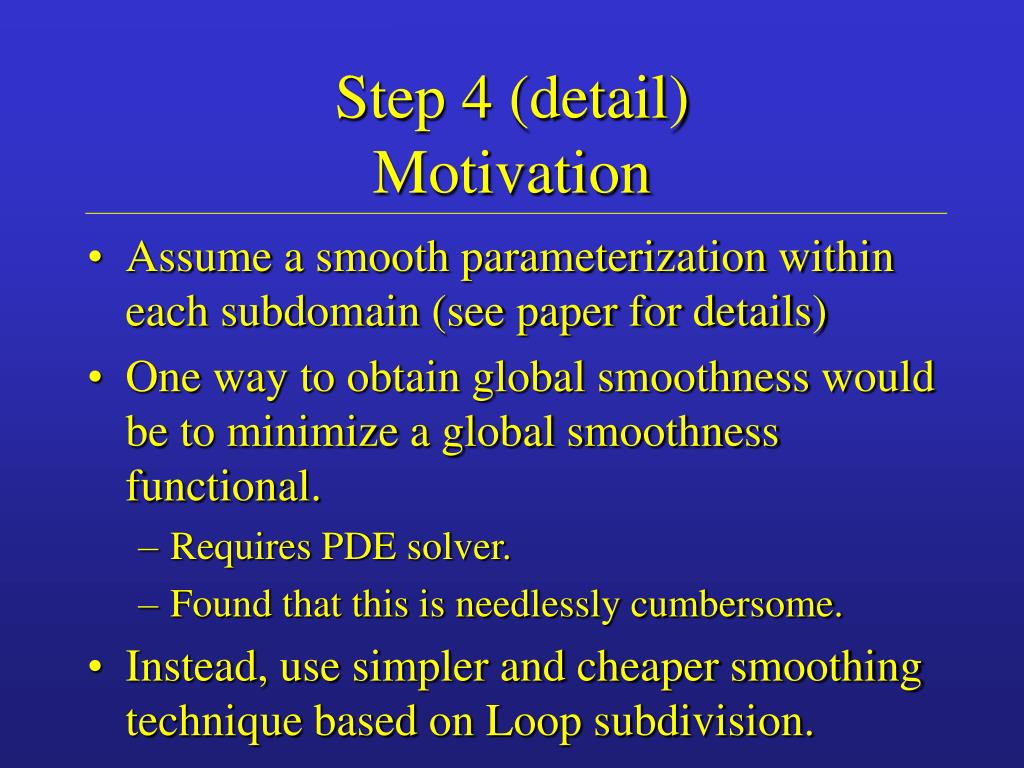 Step 4 (detail)
Motivation

• Assume a smooth parameterization within each subdomain (see paper for details)

• One way to obtain global smoothness would be to minimize a global smoothness functional.

– Requires PDE solver.

– Found that this is needlessly cumbersome.

• Instead, use simpler and cheaper smoothing technique based on Loop subdivision.